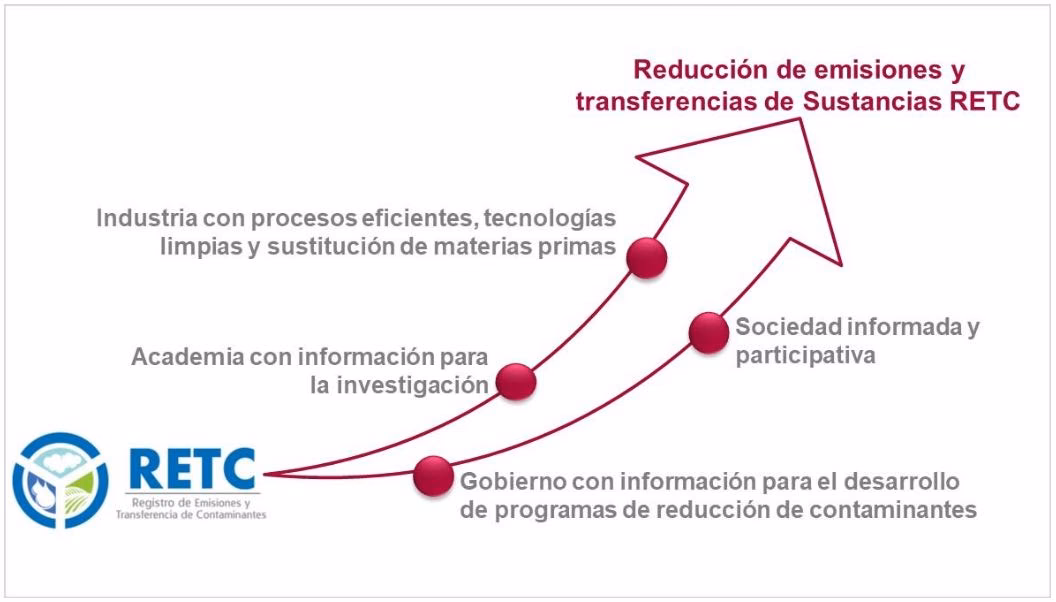 Reducción de emisiones y transferencias de Sustancias RETC

Industria con procesos eficientes, tecnologías limpias y sustitución de materias primas

Academia con información para la investigación

Sociedad informada y participativa

RETC
Registro de Emisiones y Transferencia de Contaminantes

Gobierno con información para el desarrollo de programas de reducción de contaminantes